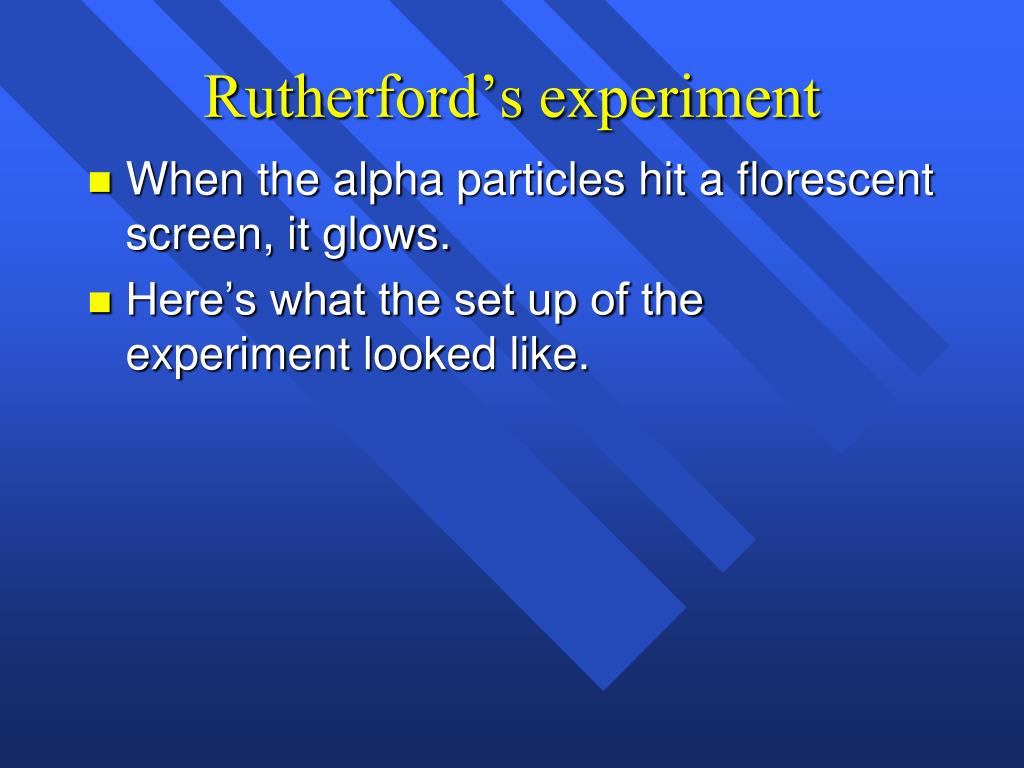 Rutherford’s experiment

When the alpha particles hit a florescent screen, it glows.

Here’s what the set up of the experiment looked like.